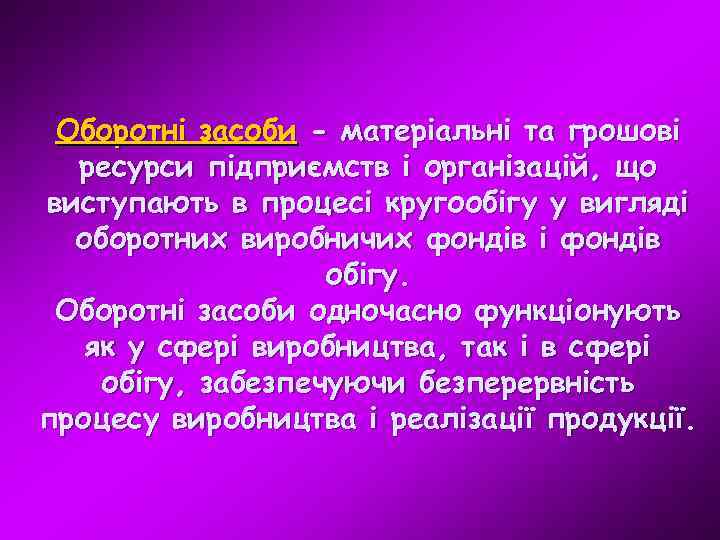 Оборотні засоби - матеріальні та грошові ресурси підприємств і організацій, що виступають в процесі кругообігу у вигляді оборотних виробничих фондів і фондів обігу.
Оборотні засоби одночасно функціонують як у сфері виробництва, так і в сфері обігу, забезпечуючи безперервність процесу виробництва і реалізації продукції.